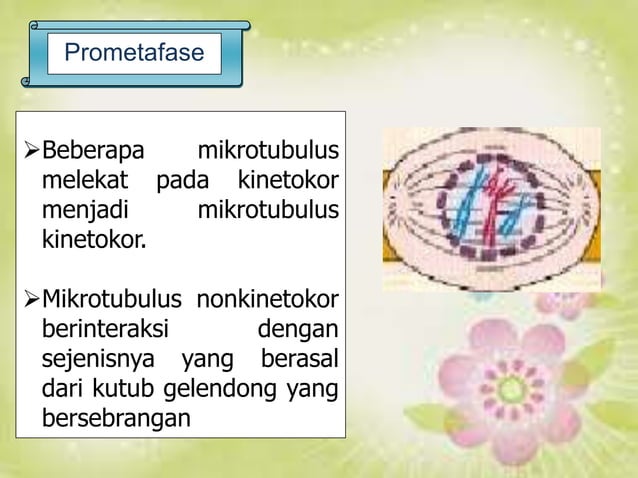 Prometafase

➢Beberapa mikrotubulus melekat pada kinetokor menjadi mikrotubulus kinetokor.

➢Mikrotubulus nonkinetokor berinteraksi dengan sejenisnya yang berasal dari kutub gelendong yang bersebrangan